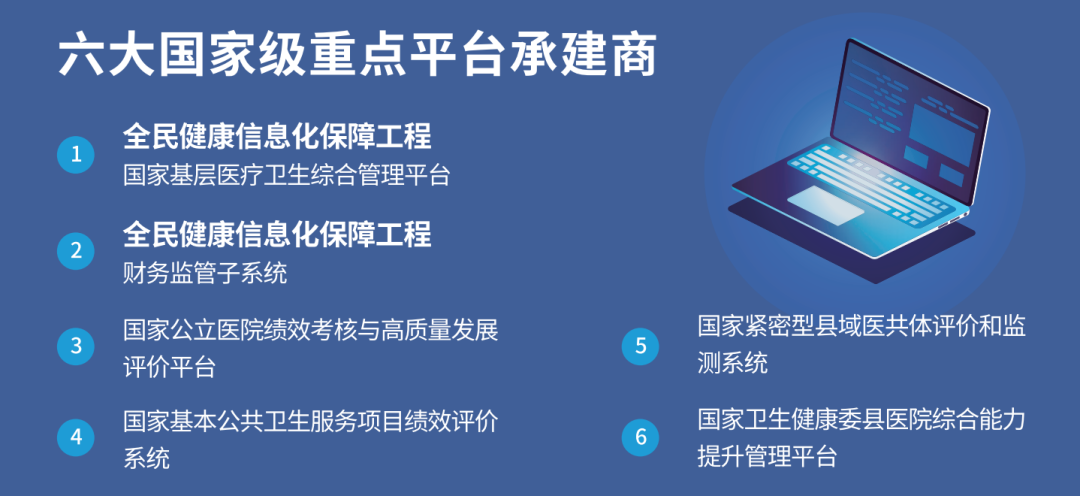 六大国家级重点平台承建商

1 全民健康信息化保障工程
国家基层医疗卫生综合管理平台

2 全民健康信息化保障工程
财务监管子系统

3 国家公立医院绩效考核与高质量发展评价平台

4 国家基本公共卫生服务项目绩效评价系统

5 国家紧密型县域医共体评价和监测系统

6 国家卫生健康委县医院综合能力提升管理平台